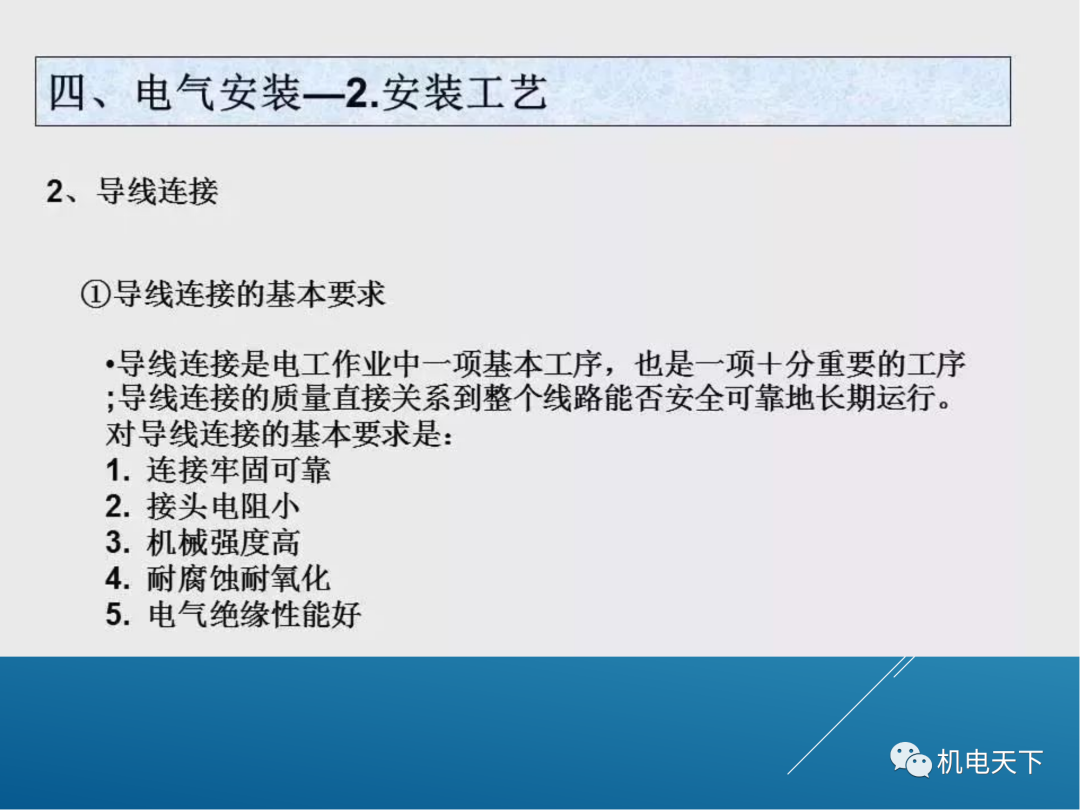 四、电气安装—2.安装工艺

2、导线连接

①导线连接的基本要求

•导线连接是电工作业中一项基本工序，也是一项十分重要的工序;导线连接的质量直接关系到整个线路能否安全可靠地长期运行。对导线连接的基本要求是:
1. 连接牢固可靠
2. 接头电阻小
3. 机械强度高
4. 耐腐蚀耐氧化
5. 电气绝缘性能好

机电天下